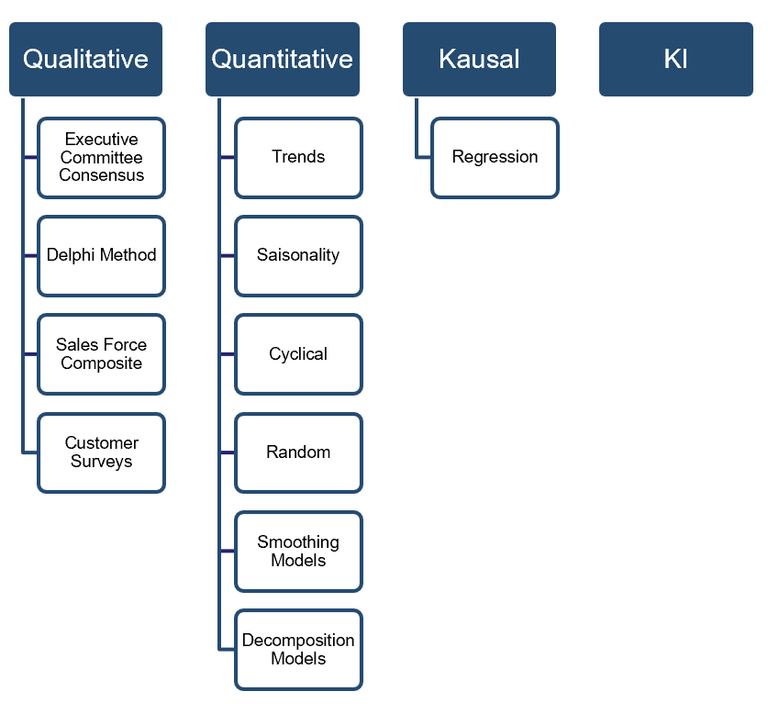 Qualitative

Executive Committee Consensus

Delphi Method

Sales Force Composite

Customer Surveys

Quantitative

Trends

Saisonality

Cyclical

Random

Smoothing Models

Decomposition Models

Kausal

Regression

KI